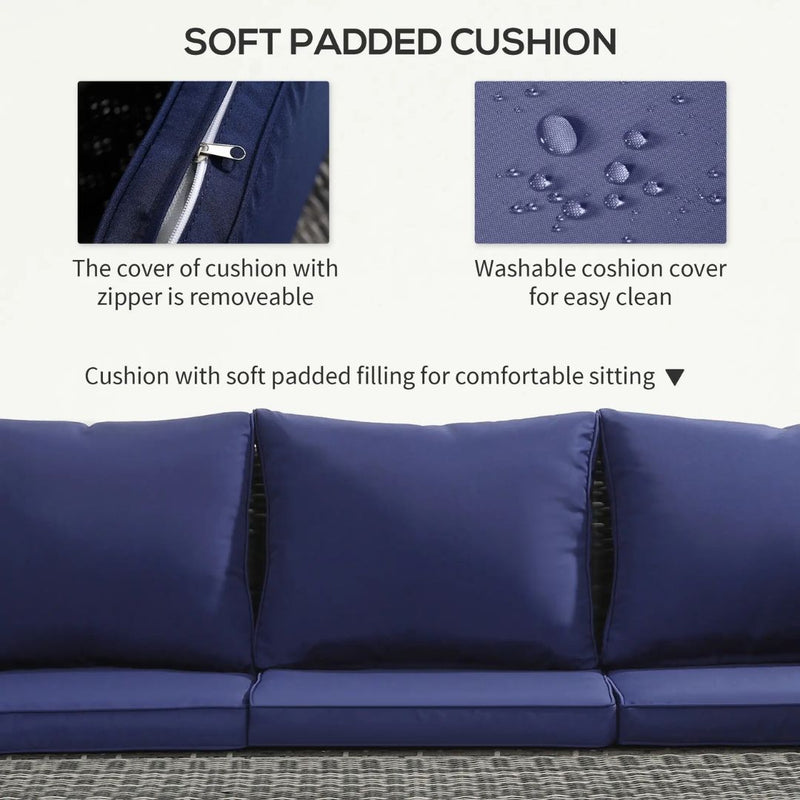 SOFT PADDED CUSHION

The cover of cushion with zipper is removeable

Washable coshion cover for easy clean

Cushion with soft padded filling for comfortable sitting ▼